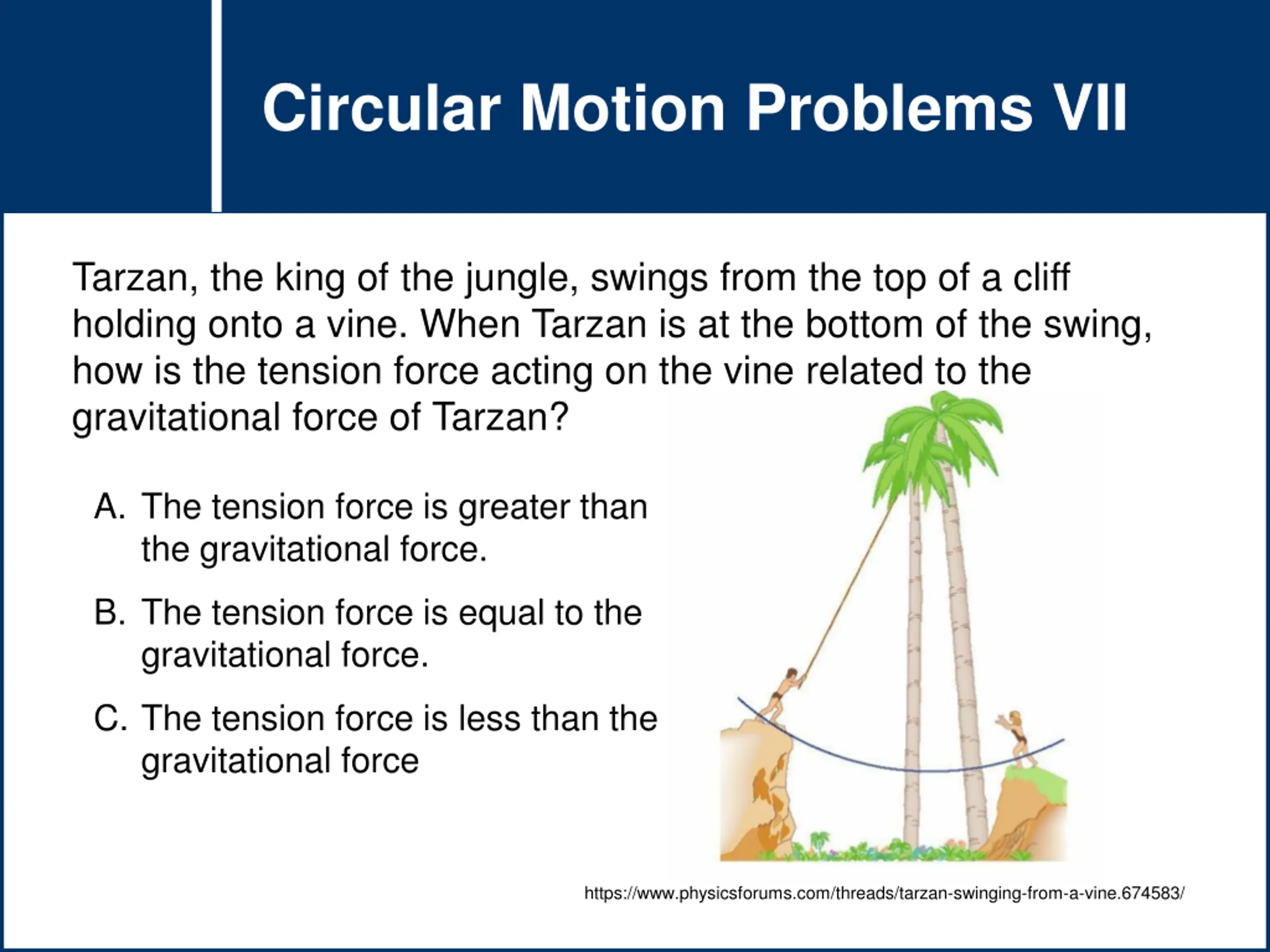 Circular Motion Problems VII

Tarzan, the king of the jungle, swings from the top of a cliff holding onto a vine. When Tarzan is at the bottom of the swing, how is the tension force acting on the vine related to the gravitational force of Tarzan?

A. The tension force is greater than the gravitational force.

B. The tension force is equal to the gravitational force.

C. The tension force is less than the gravitational force

https://www.physicsforums.com/threads/tarzan-swinging-from-a-vine.674583/